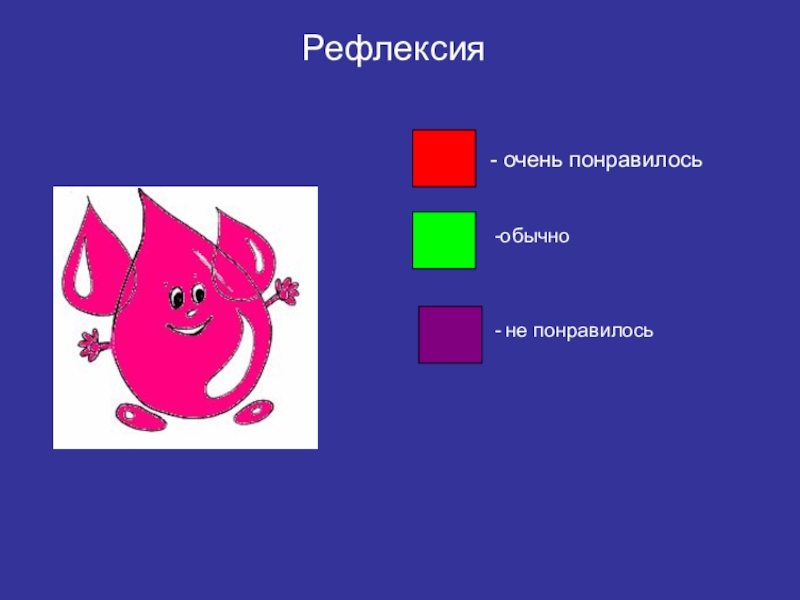 Рефлексия

- очень понравилось

-обычно

- не понравилось